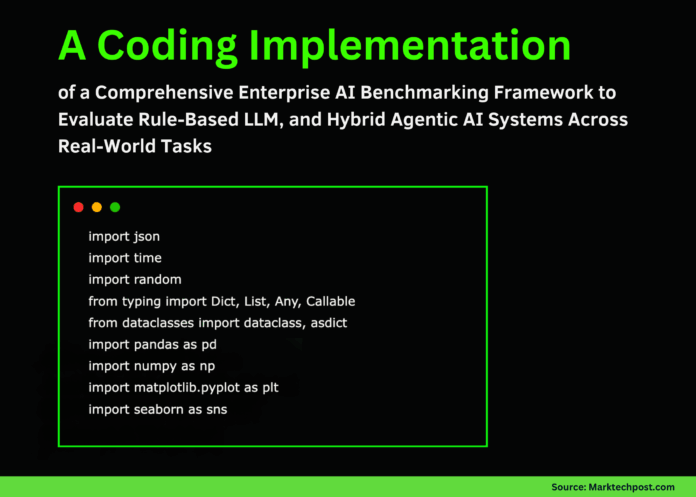 A Coding Implementation

of a Comprehensive Enterprise AI Benchmarking Framework to Evaluate Rule-Based LLM, and Hybrid Agentic AI Systems Across Real-World Tasks

import json
import time
import random
from typing import Dict, List, Any, Callable
from dataclasses import dataclass, asdict
import pandas as pd
import numpy as np
import matplotlib.pyplot as plt
import seaborn as sns

Source: Marktechpost.com